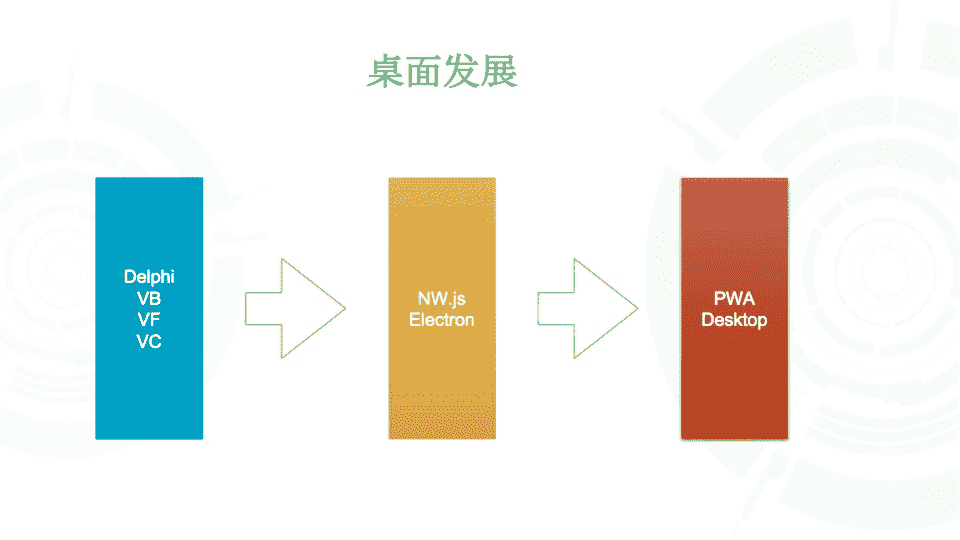 桌面发展

Delphi
VB
VF
VC

NW.js
Electron

PWA
Desktop